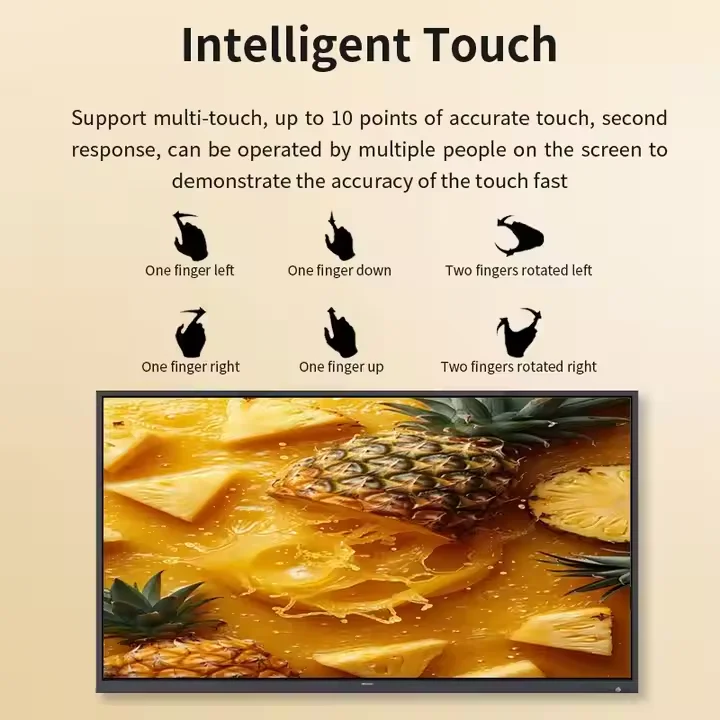 Intelligent Touch

Support multi-touch, up to 10 points of accurate touch, second response, can be operated by multiple people on the screen to demonstrate the accuracy of the touch fast

One finger left
One finger down
Two fingers rotated left
One finger right
One finger up
Two fingers rotated right